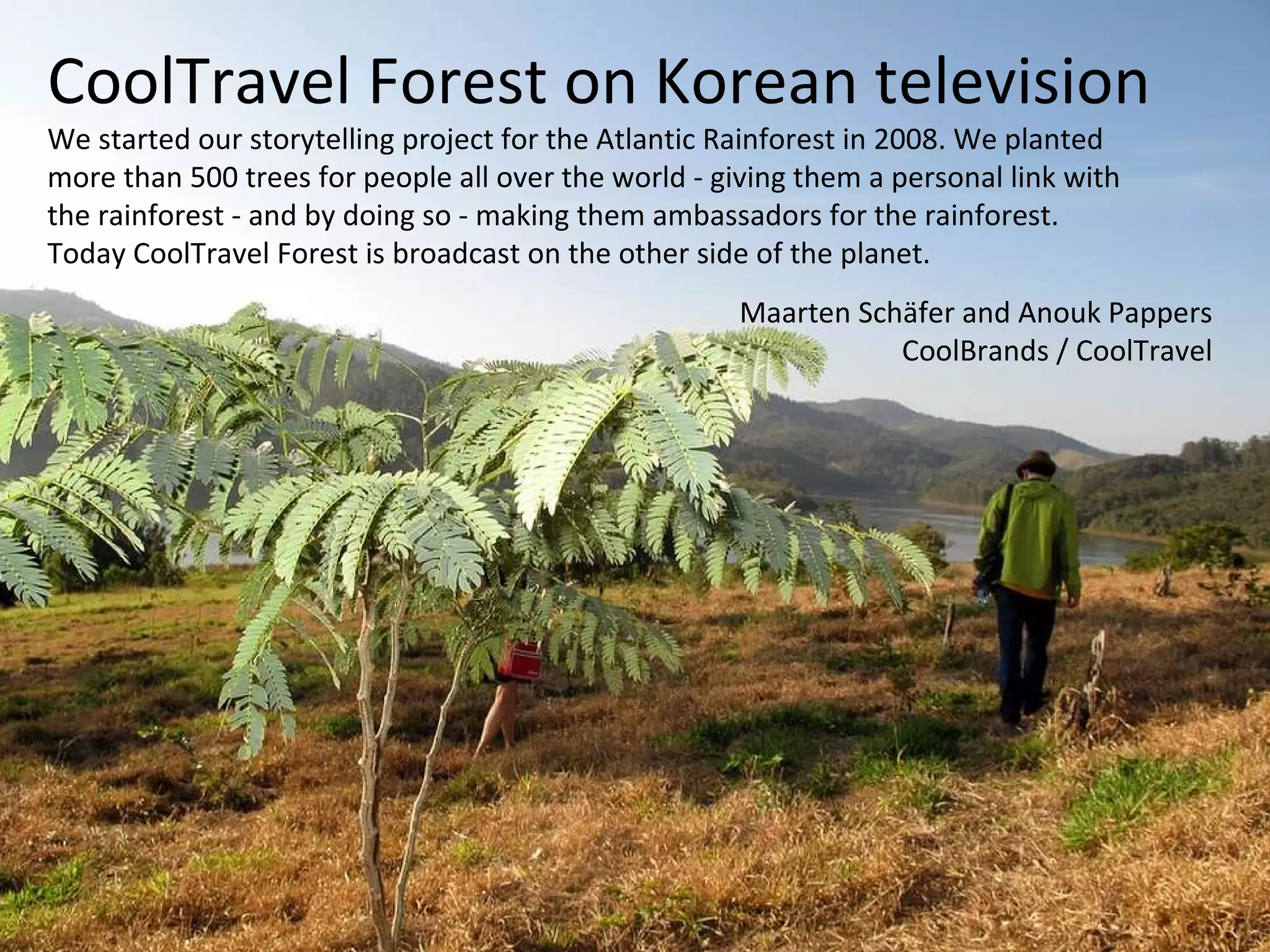 CoolTravel Forest on Korean television

We started our storytelling project for the Atlantic Rainforest in 2008. We planted more than 500 trees for people all over the world - giving them a personal link with the rainforest - and by doing so - making them ambassadors for the rainforest. Today CoolTravel Forest is broadcast on the other side of the planet.

Maarten Schäfer and Anouk Pappers
CoolBrands / CoolTravel